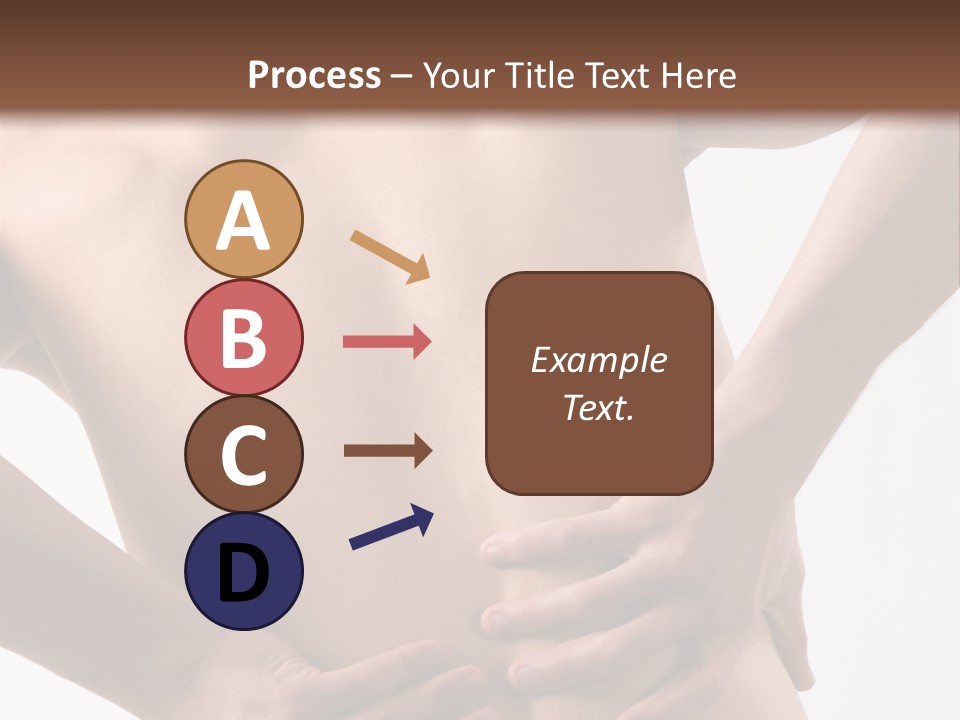 Process – Your Title Text Here

A

B

C

D

Example Text.